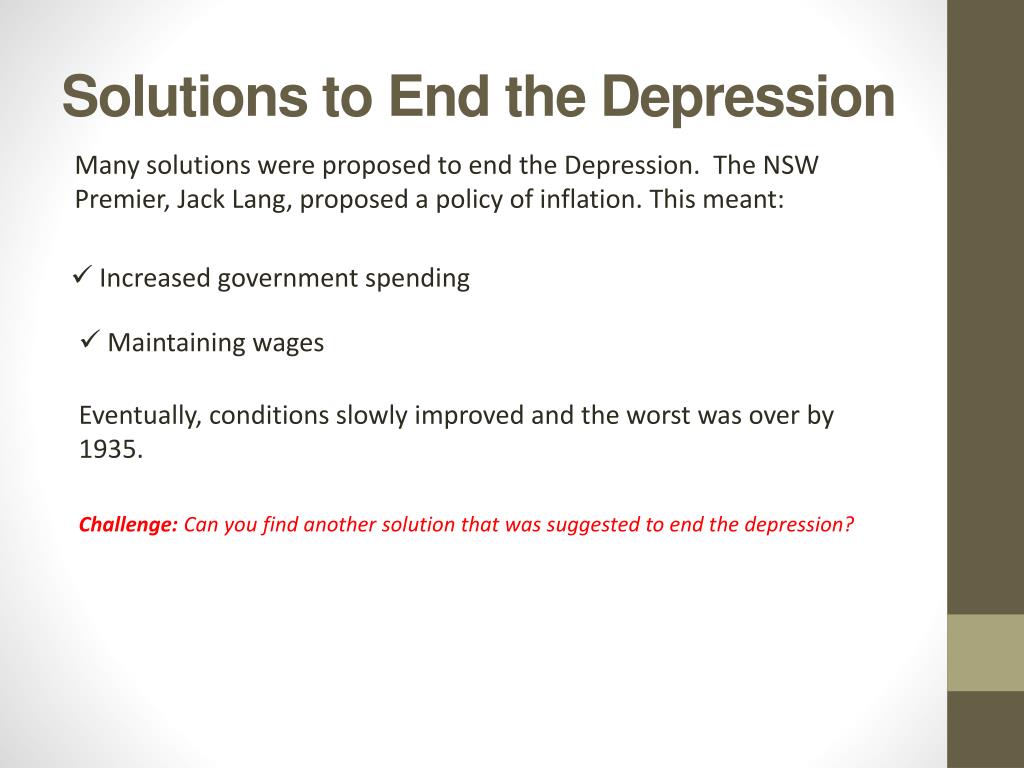 Solutions to End the Depression

Many solutions were proposed to end the Depression. The NSW Premier, Jack Lang, proposed a policy of inflation. This meant:

✓ Increased government spending

✓ Maintaining wages

Eventually, conditions slowly improved and the worst was over by 1935.

Challenge: Can you find another solution that was suggested to end the depression?